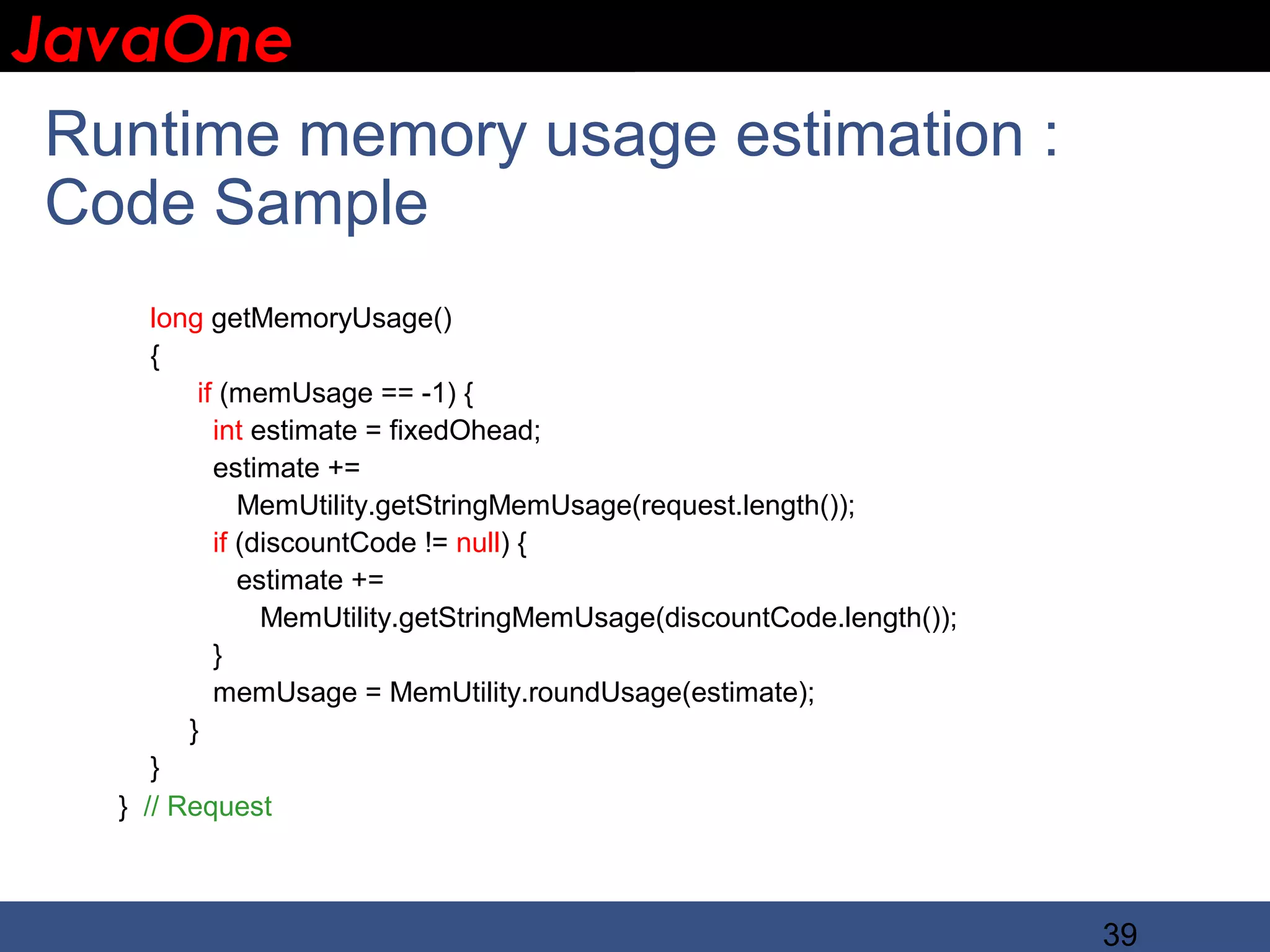 JavaOne

Runtime memory usage estimation : Code Sample

long getMemoryUsage()
{
    if (memUsage == -1) {
      int estimate = fixedOhead;
      estimate +=
        MemUtility.getStringMemUsage(request.length());
      if (discountCode != null) {
        estimate +=
          MemUtility.getStringMemUsage(discountCode.length());
      }
      memUsage = MemUtility.roundUsage(estimate);
    }
}
} // Request

39